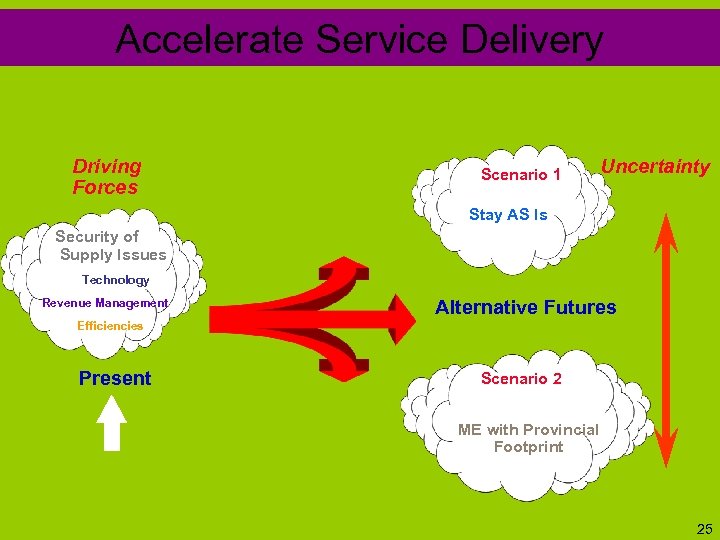 Accelerate Service Delivery

Driving Forces

Security of Supply Issues

Technology

Revenue Management

Efficiencies

Present

Scenario 1

Stay AS Is

Uncertainty

Alternative Futures

Scenario 2

ME with Provincial Footprint

25